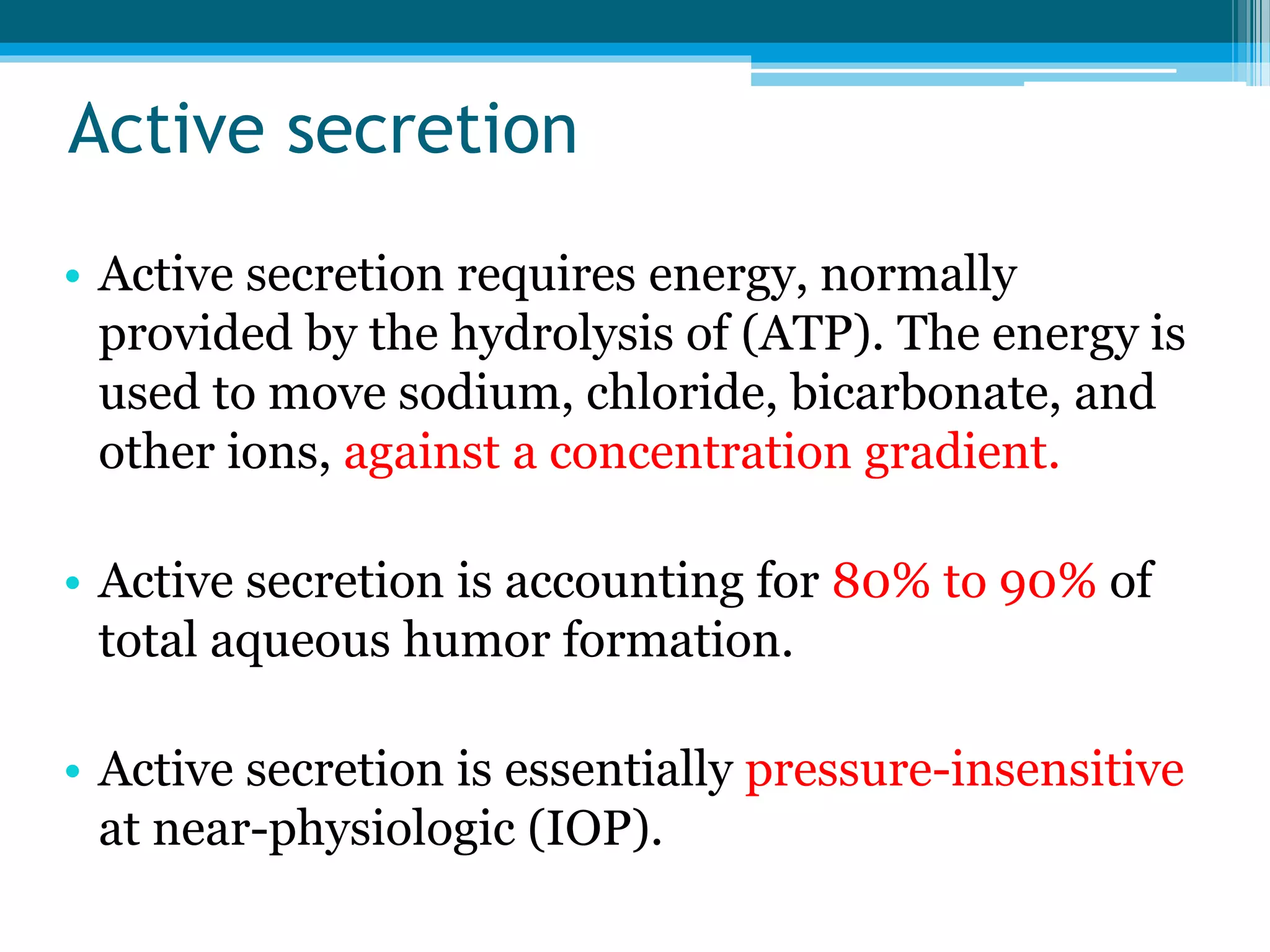 Active secretion

• Active secretion requires energy, normally provided by the hydrolysis of (ATP). The energy is used to move sodium, chloride, bicarbonate, and other ions, against a concentration gradient.

• Active secretion is accounting for 80% to 90% of total aqueous humor formation.

• Active secretion is essentially pressure-insensitive at near-physiologic (IOP).